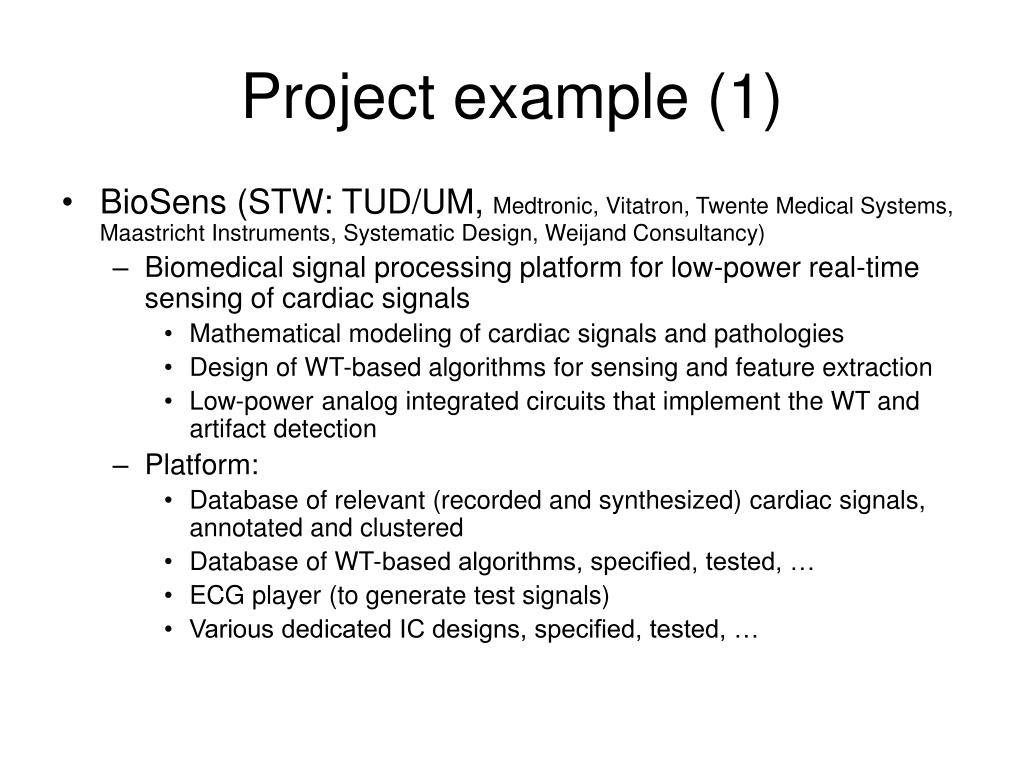 Project example (1)

• BioSens (STW: TUD/UM, Medtronic, Vitatron, Twente Medical Systems, Maastricht Instruments, Systematic Design, Weijand Consultancy)
– Biomedical signal processing platform for low-power real-time sensing of cardiac signals
• Mathematical modeling of cardiac signals and pathologies
• Design of WT-based algorithms for sensing and feature extraction
• Low-power analog integrated circuits that implement the WT and artifact detection
– Platform:
• Database of relevant (recorded and synthesized) cardiac signals, annotated and clustered
• Database of WT-based algorithms, specified, tested, …
• ECG player (to generate test signals)
• Various dedicated IC designs, specified, tested, …